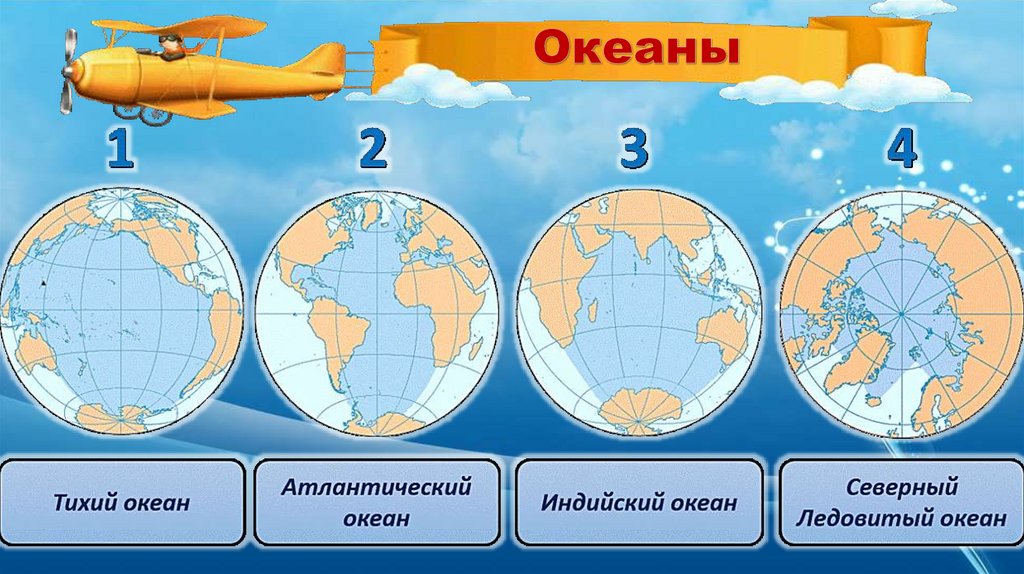 Океаны

1

2

3

4

Тихий океан

Атлантический океан

Индийский океан

Северный Ледовитый океан